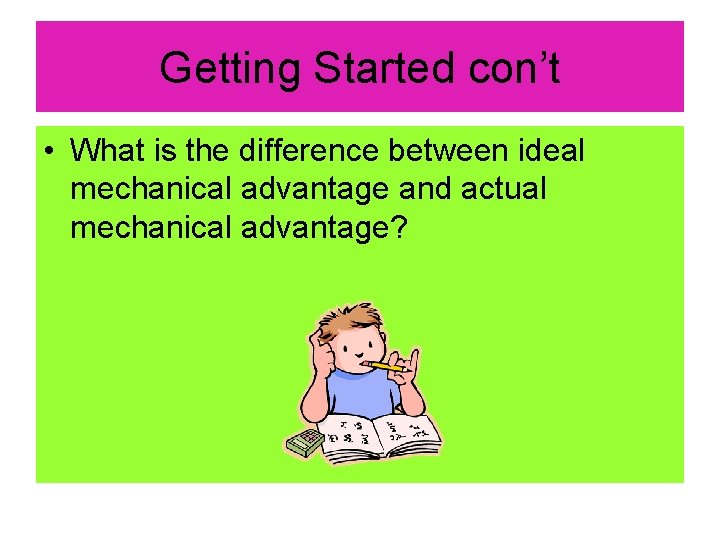 Getting Started con’t

• What is the difference between ideal mechanical advantage and actual mechanical advantage?